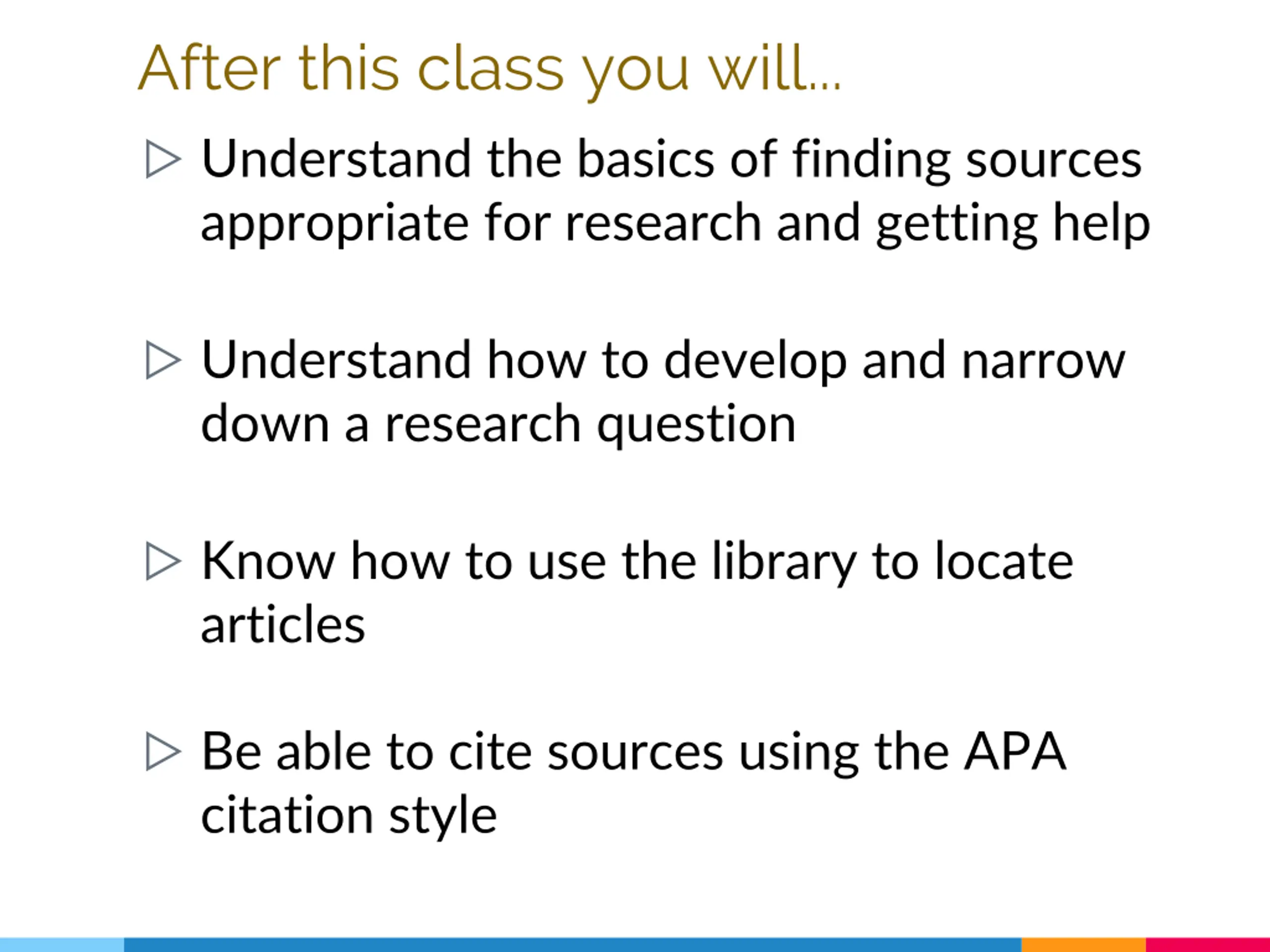 After this class you will...

▷ Understand the basics of finding sources appropriate for research and getting help

▷ Understand how to develop and narrow down a research question

▷ Know how to use the library to locate articles

▷ Be able to cite sources using the APA citation style